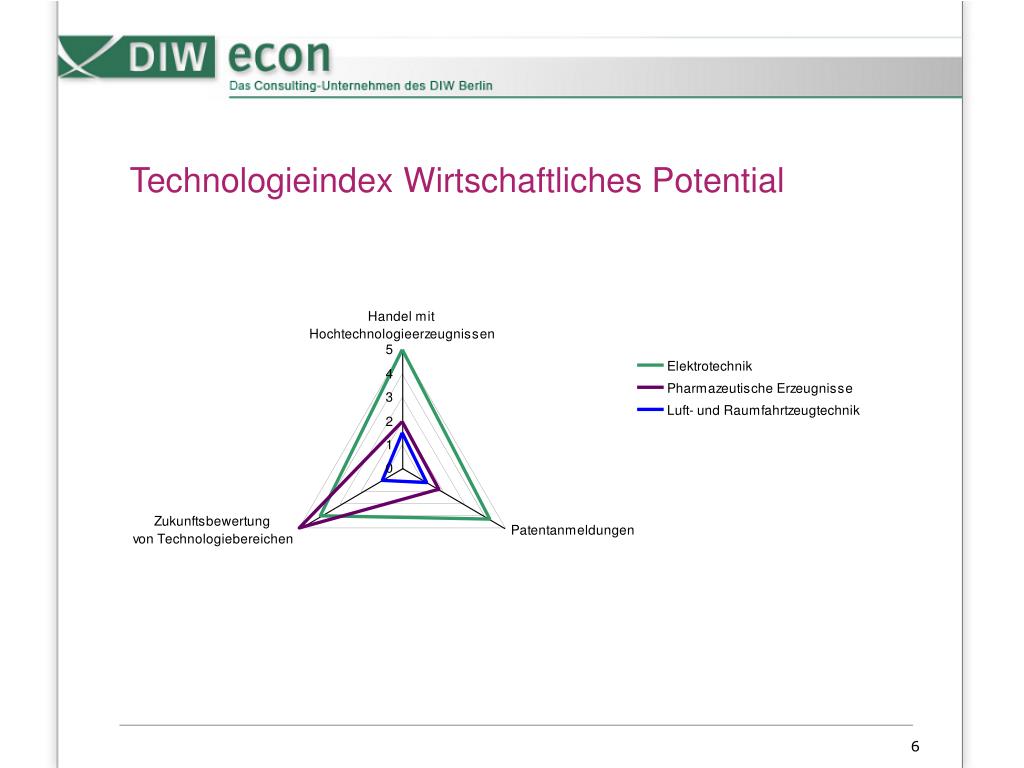 DIW econ
Das Consulting-Unternehmen des DIW Berlin

Technologieindex Wirtschaftliches Potential

Handel mit Hochtechnologieerzeugnissen
5
4
3
2
1
0

Zukunftsbewertung von Technologiebereichen

Patentanmeldungen

Elektrotechnik
Pharmazeutische Erzeugnisse
Luft- und Raumfahrtzeugtechnik

6